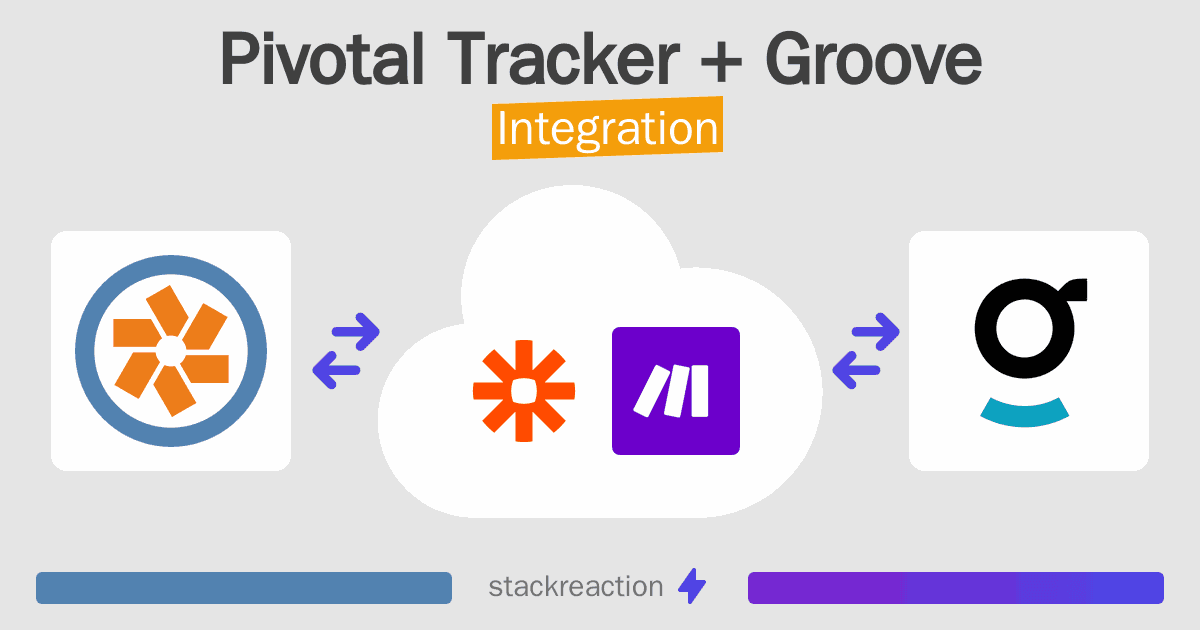 Pivotal Tracker + Groove
Integration

stackreaction